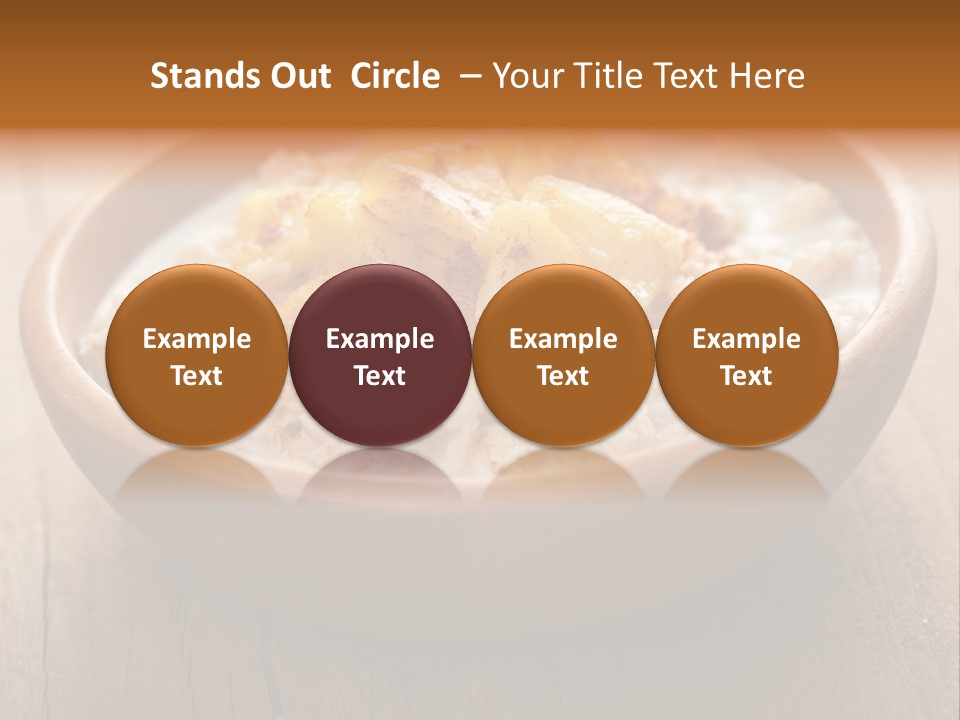 Stands Out Circle – Your Title Text Here

Example Text

Example Text

Example Text

Example Text